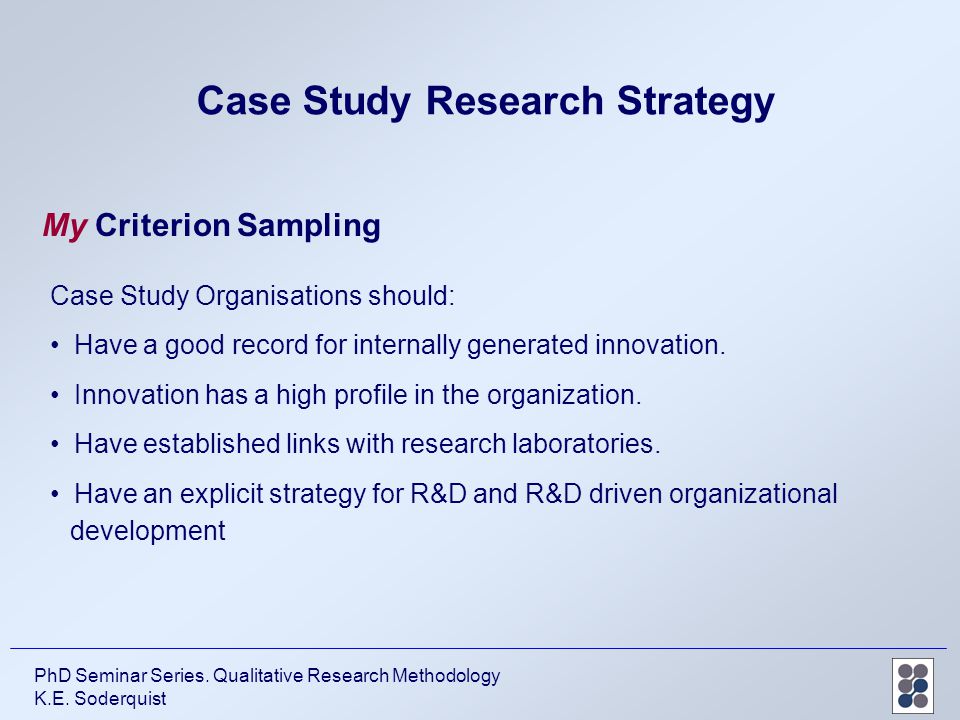 Case Study Research Strategy

My Criterion Sampling

Case Study Organisations should:

• Have a good record for internally generated innovation.

• Innovation has a high profile in the organization.

• Have established links with research laboratories.

• Have an explicit strategy for R&D and R&D driven organizational development

PhD Seminar Series. Qualitative Research Methodology
K.E. Soderquist